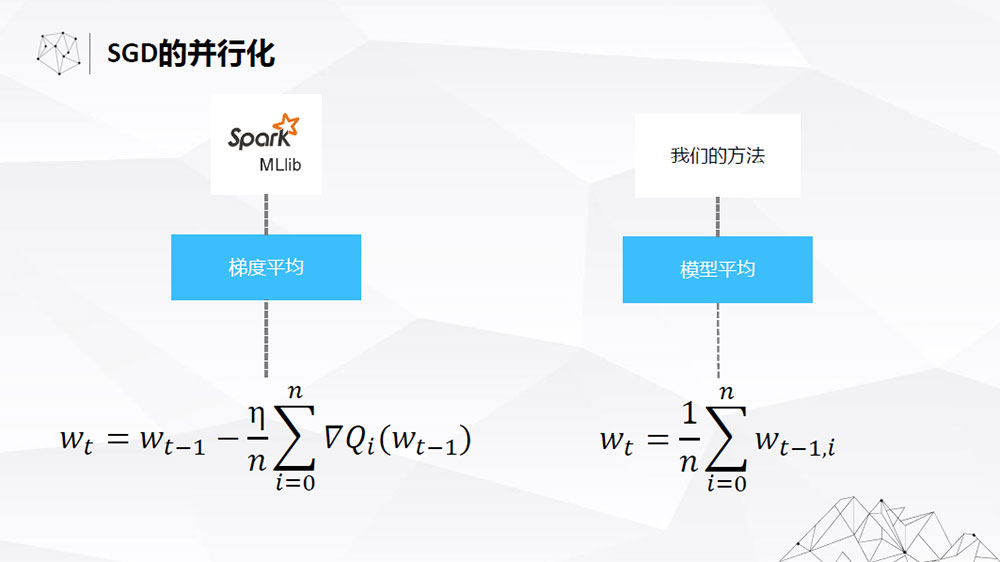 SGD的并行化

Spark MLlib

梯度平均

$w_t = w_{t-1} - \frac{\eta}{n}\sum_{i=0}^{n} \nabla Q_i(w_{t-1})$

我们的方法

模型平均

$w_t = \frac{1}{n}\sum_{i=0}^{n} w_{t-1,i}$